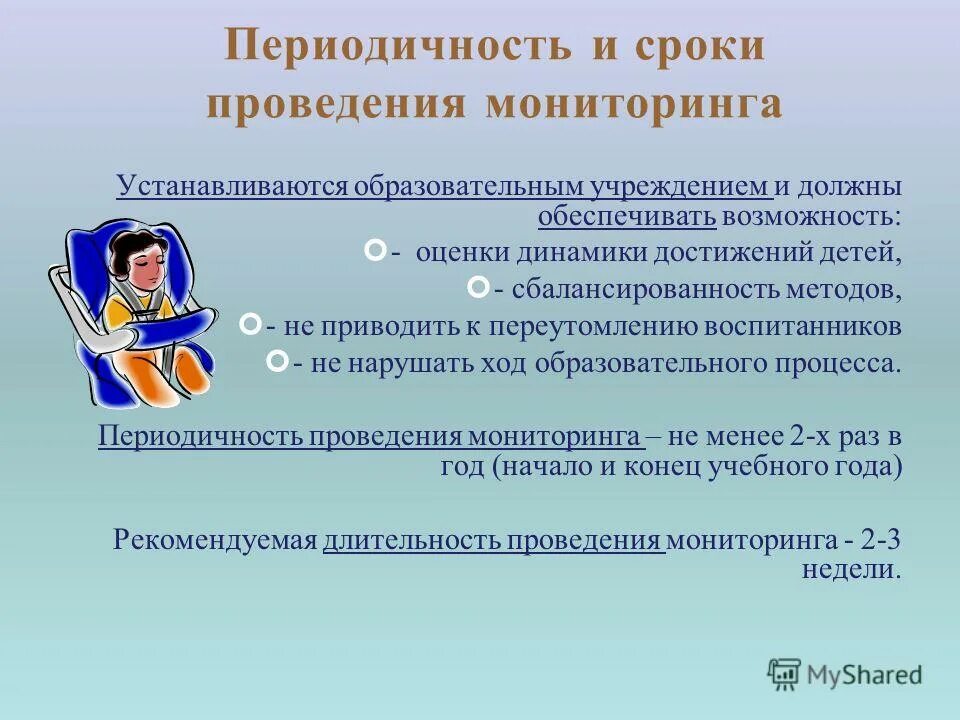 Периодичность и сроки проведения мониторинга

Устанавливаются образовательным учреждением и должны обеспечивать возможность:

- оценки динамики достижений детей,
- сбалансированность методов,
- не приводить к переутомлению воспитанников
- не нарушать ход образовательного процесса.

Периодичность проведения мониторинга – не менее 2-х раз в год (начало и конец учебного года)

Рекомендуемая длительность проведения мониторинга - 2-3 недели.

MyShared